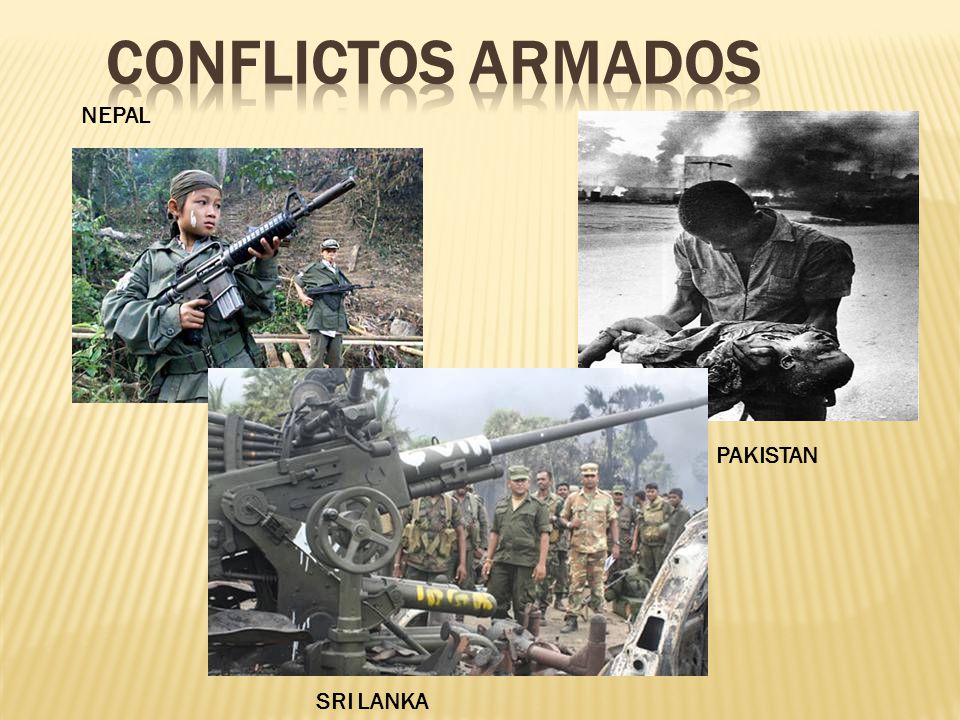 CONFLICTOS ARMADOS

NEPAL

PAKISTAN

SRI LANKA